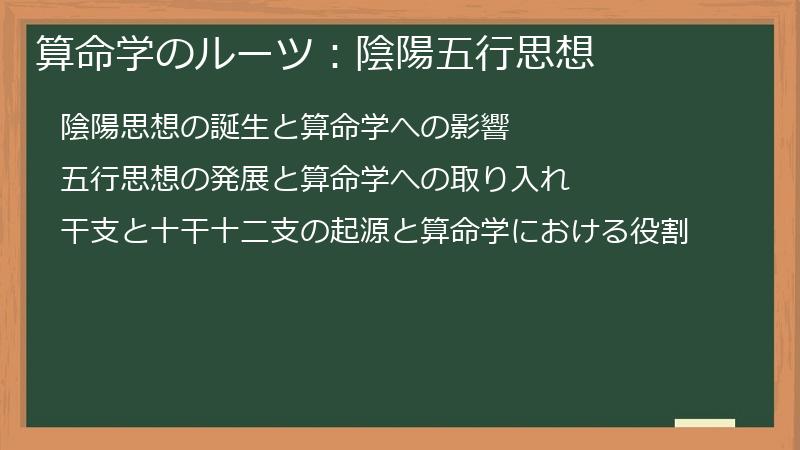 算命学のルーツ：陰陽五行思想

陰陽思想の誕生と算命学への影響

五行思想の発展と算命学への取り入れ

干支と十干十二支の起源と算命学における役割